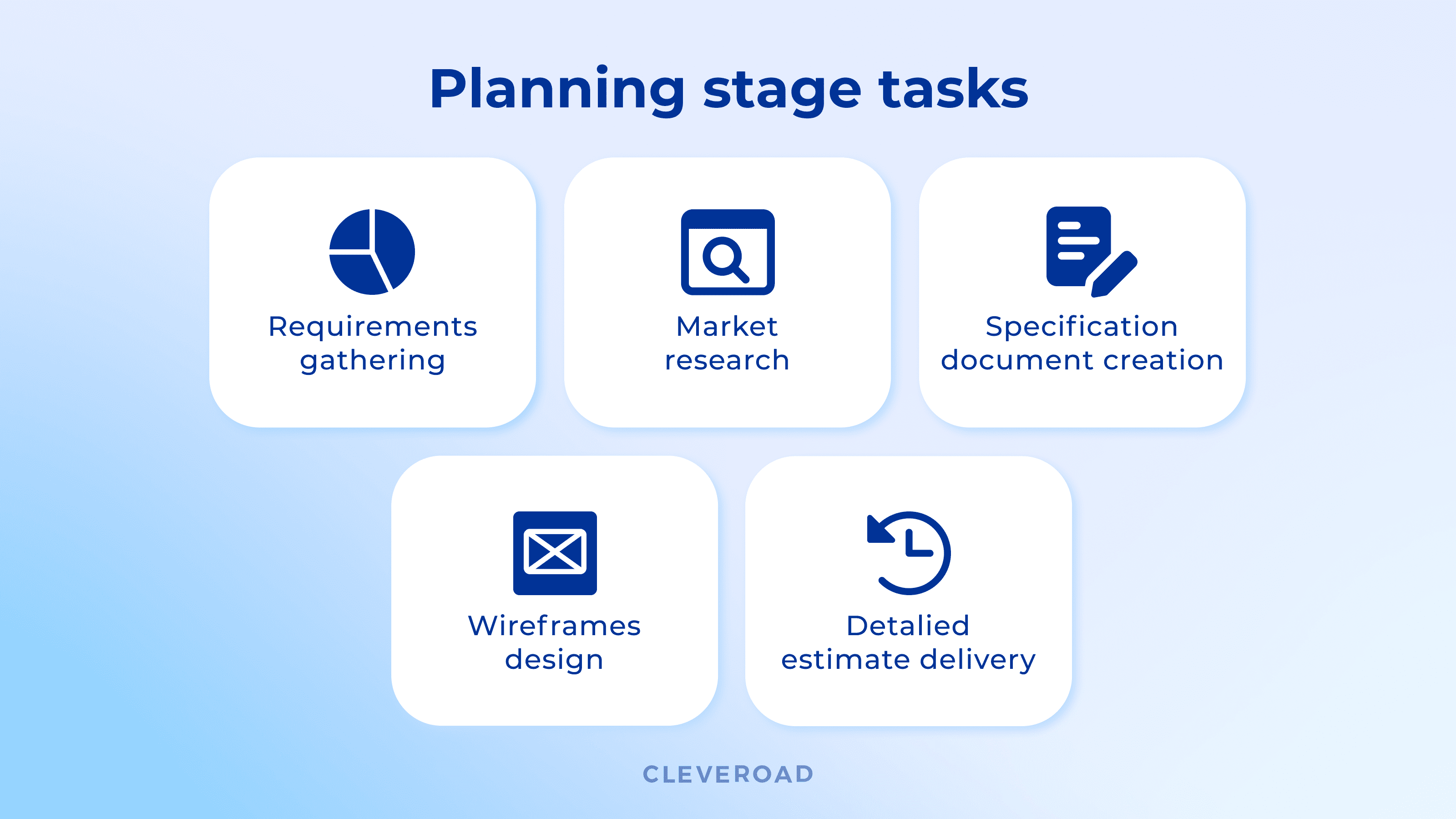 Planning stage tasks

Requirements gathering

Market research

Specification document creation

Wireframes design

Detalied estimate delivery

CLEVEROAD